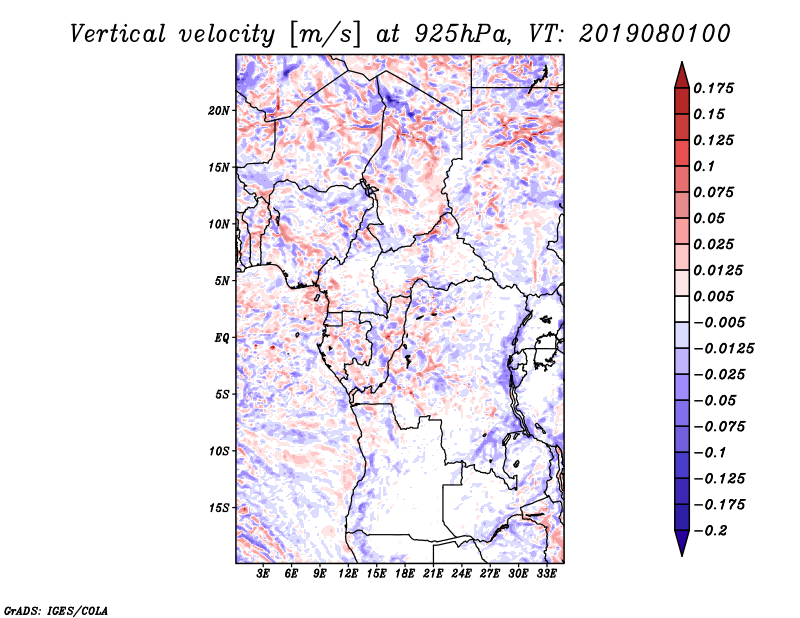 Vertical velocity [m/s] at 925hPa, VT: 2019080100

20N
15N
10N
5N
EQ
5S
10S
15S

3E 6E 9E 12E 15E 18E 21E 24E 27E 30E 33E

0.175
0.15
0.125
0.1
0.075
0.05
0.025
0.0125
0.005
−0.005
−0.0125
−0.025
−0.05
−0.075
−0.1
−0.125
−0.175
−0.2

GrADS: IGES/COLA